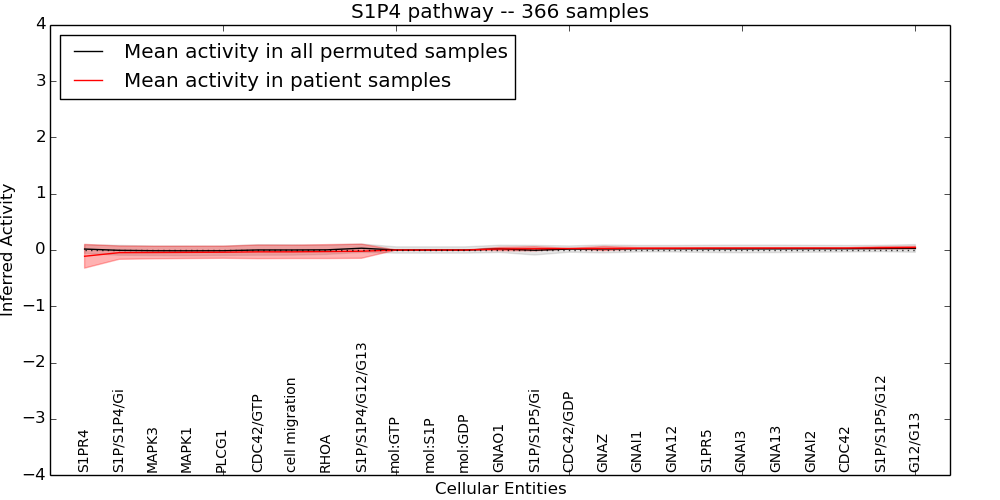 S1P4 pathway -- 366 samples

Mean activity in all permuted samples
Mean activity in patient samples

Inferred Activity

4
3
2
1
0
−1
−2
−3
−4

S1PR4
S1P/S1P4/Gi
MAPK3
MAPK1
PLCG1
CDC42/GTP
cell migration
RHOA
S1P/S1P4/G12/G13
mol:GTP
mol:S1P
mol:GDP
GNAO1
S1P/S1P5/Gi
CDC42/GDP
GNAZ
GNAI1
GNA12
S1PR5
GNAI3
GNA13
GNAI2
CDC42
S1P/S1P5/G12
G12/G13

Cellular Entities